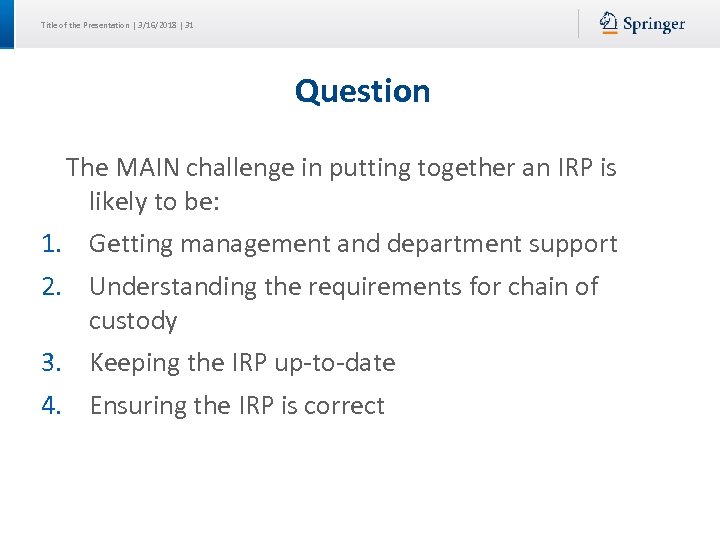 Title of the Presentation | 3/16/2018 | 31

Springer

Question

The MAIN challenge in putting together an IRP is likely to be:

1. Getting management and department support
2. Understanding the requirements for chain of custody
3. Keeping the IRP up-to-date
4. Ensuring the IRP is correct